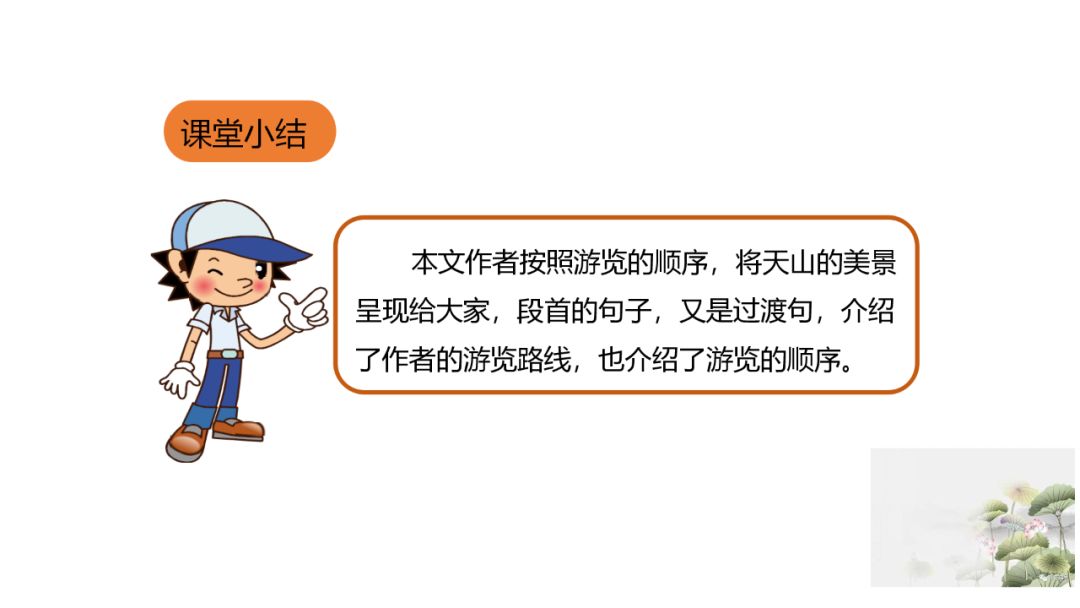 课堂小结

本文作者按照游览的顺序，将天山的美景呈现给大家，段首的句子，又是过渡句，介绍了作者的游览路线，也介绍了游览的顺序。